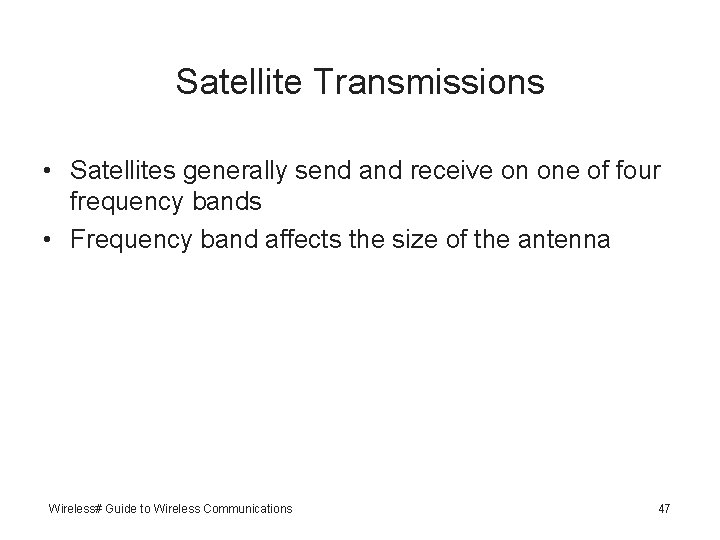 Satellite Transmissions

• Satellites generally send and receive on one of four frequency bands
• Frequency band affects the size of the antenna

Wireless# Guide to Wireless Communications

47